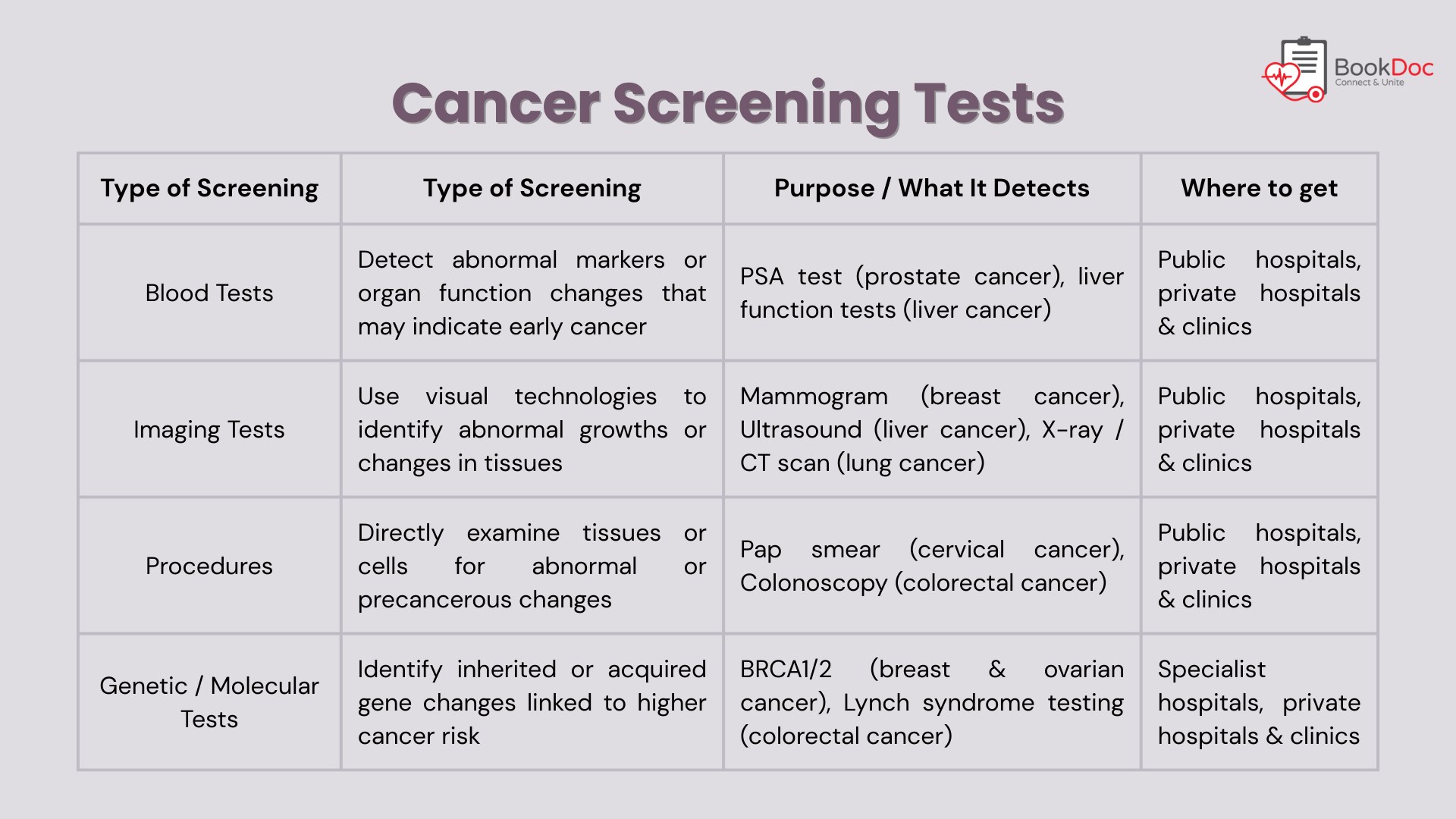 BookDoc
Connect & Unite

Cancer Screening Tests

| Type of Screening | Type of Screening | Purpose / What It Detects | Where to get |
|---|---|---|---|
| Blood Tests | Detect abnormal markers or organ function changes that may indicate early cancer | PSA test (prostate cancer), liver function tests (liver cancer) | Public hospitals, private hospitals & clinics |
| Imaging Tests | Use visual technologies to identify abnormal growths or changes in tissues | Mammogram (breast cancer), Ultrasound (liver cancer), X-ray / CT scan (lung cancer) | Public hospitals, private hospitals & clinics |
| Procedures | Directly examine tissues or cells for abnormal or precancerous changes | Pap smear (cervical cancer), Colonoscopy (colorectal cancer) | Public hospitals, private hospitals & clinics |
| Genetic / Molecular Tests | Identify inherited or acquired gene changes linked to higher cancer risk | BRCA1/2 (breast & ovarian cancer), Lynch syndrome testing (colorectal cancer) | Specialist hospitals, private hospitals & clinics |